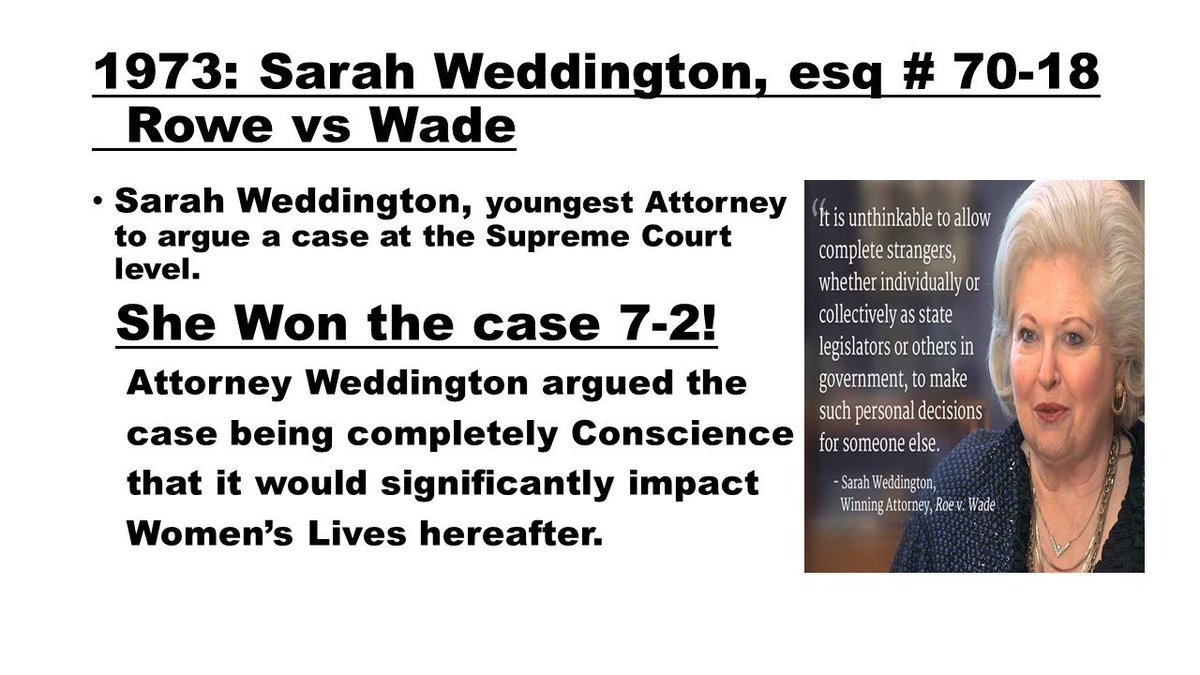 1973: Sarah Weddington, esq # 70-18 Rowe vs Wade

• Sarah Weddington, youngest Attorney to argue a case at the Supreme Court level.

She Won the case 7-2!

Attorney Weddington argued the case being completely Conscience that it would significantly impact Women's Lives hereafter.

"It is unthinkable to allow complete strangers, whether individually or collectively as state legislators or others in government, to make such personal decisions for someone else.

- Sarah Weddington, Winning Attorney, Roe v. Wade